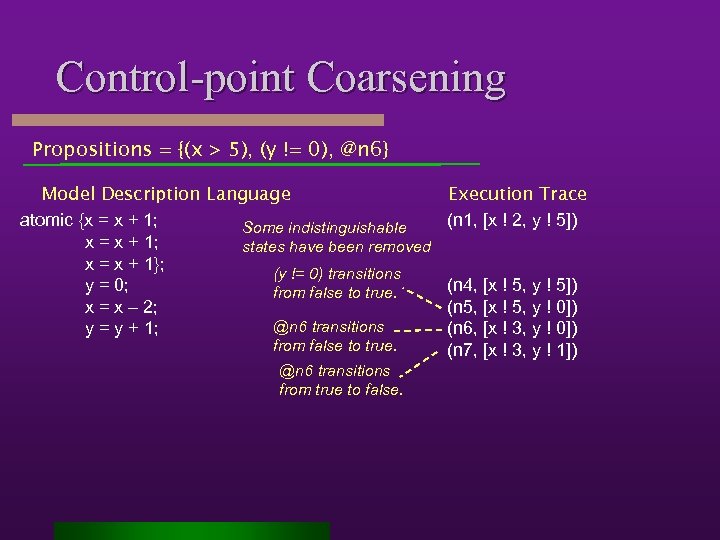 Control-point Coarsening

Propositions = {(x > 5), (y != 0), @n6}

Model Description Language

atomic {x = x + 1;
x = x + 1;
x = x + 1};
y = 0;
x = x – 2;
y = y + 1;

Some indistinguishable states have been removed

(y != 0) transitions from false to true.

@n6 transitions from false to true.

@n6 transitions from true to false.

Execution Trace

(n1, [x ! 2, y ! 5])

(n4, [x ! 5, y ! 5])
(n5, [x ! 5, y ! 0])
(n6, [x ! 3, y ! 0])
(n7, [x ! 3, y ! 1])